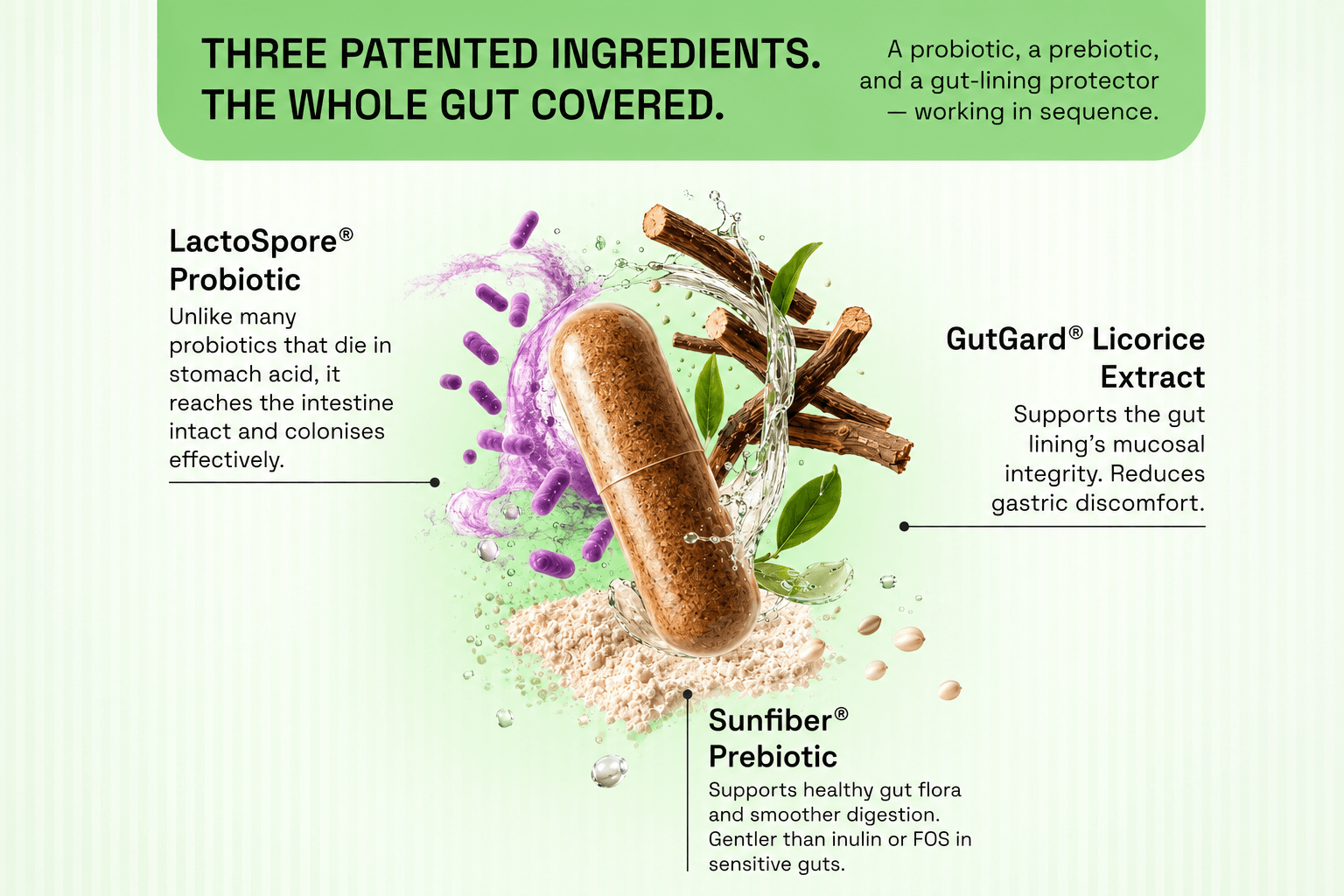 THREE PATENTED INGREDIENTS. THE WHOLE GUT COVERED.

A probiotic, a prebiotic, and a gut-lining protector — working in sequence.

LactoSpore® Probiotic

Unlike many probiotics that die in stomach acid, it reaches the intestine intact and colonises effectively.

GutGard® Licorice Extract

Supports the gut lining's mucosal integrity. Reduces gastric discomfort.

Sunfiber® Prebiotic

Supports healthy gut flora and smoother digestion. Gentler than inulin or FOS in sensitive guts.